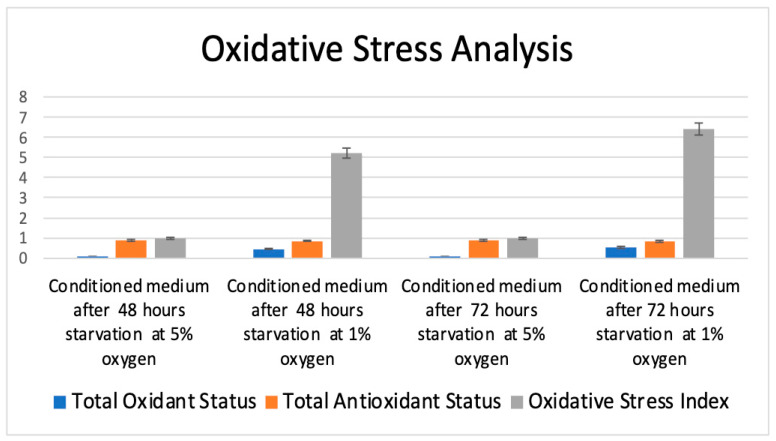 Oxidative Stress Analysis

8
7
6
5
4
3
2
1
0

Conditioned medium after 48 hours starvation at 5% oxygen

Conditioned medium after 48 hours starvation at 1% oxygen

Conditioned medium after 72 hours starvation at 5% oxygen

Conditioned medium after 72 hours starvation at 1% oxygen

Total Oxidant Status
Total Antioxidant Status
Oxidative Stress Index